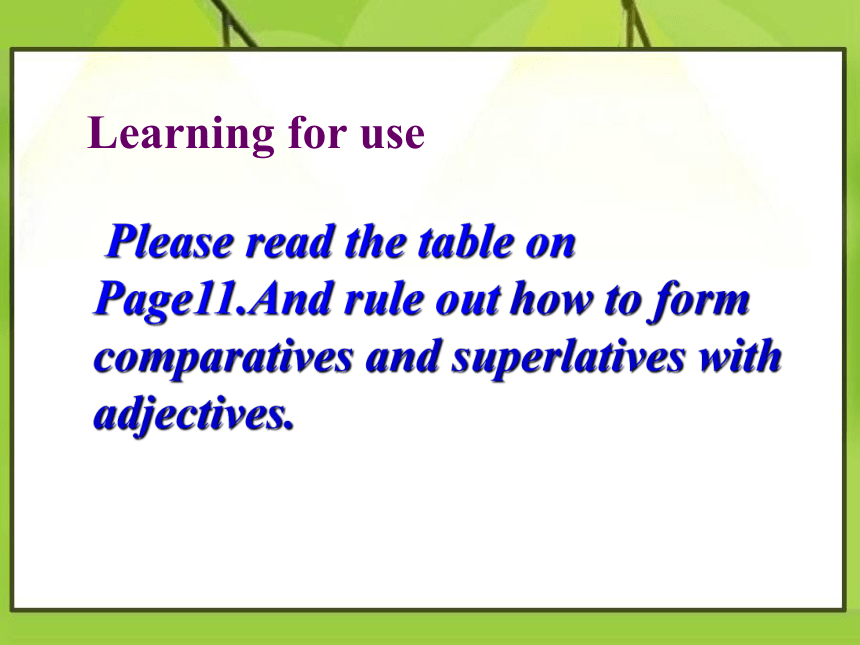 Learning for use

Please read the table on Page11.And rule out how to form comparatives and superlatives with adjectives.